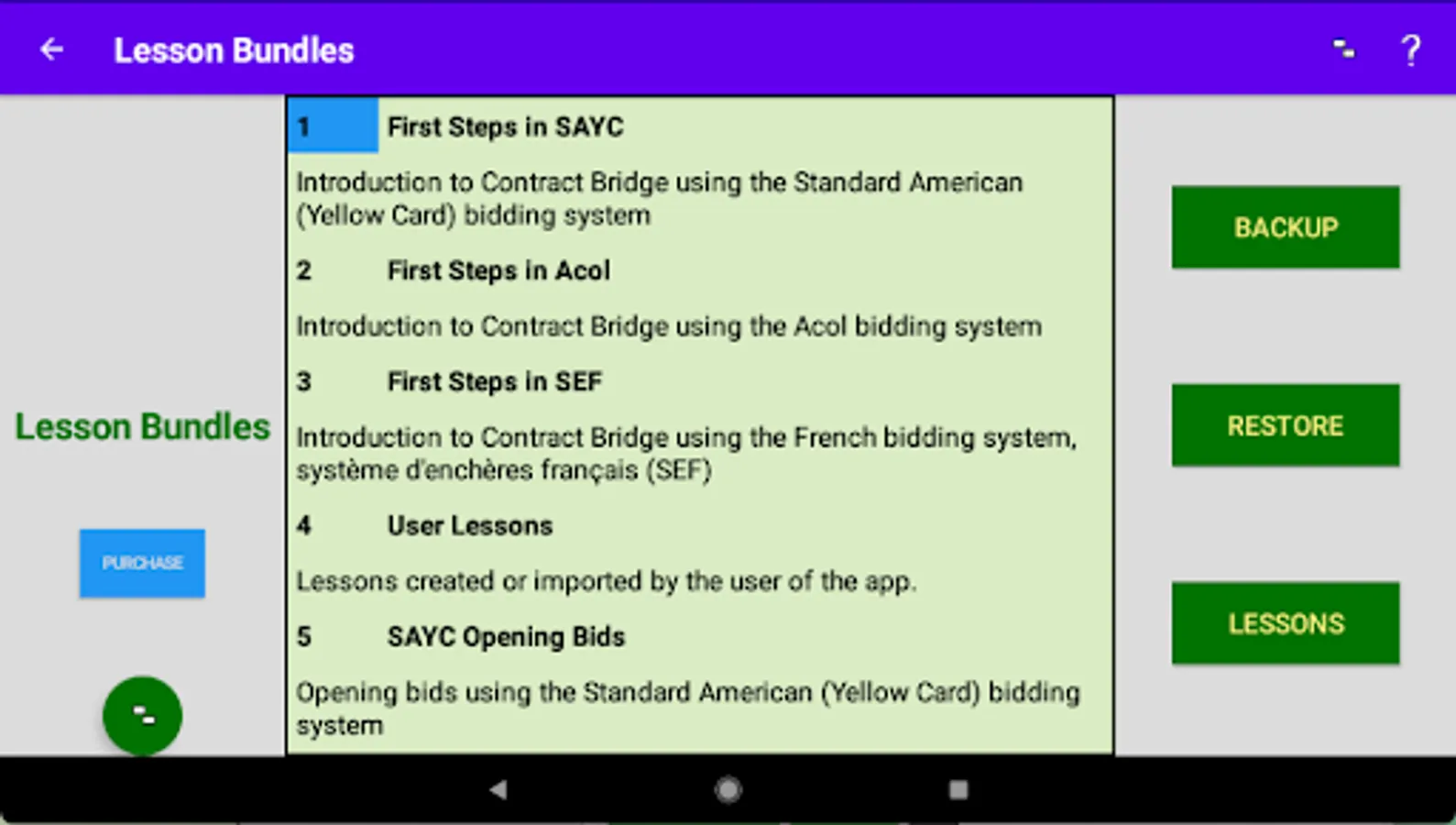 Lesson Bundles

?

Lesson Bundles

PURCHASE

1 First Steps in SAYC

Introduction to Contract Bridge using the Standard American (Yellow Card) bidding system

2 First Steps in Acol

Introduction to Contract Bridge using the Acol bidding system

3 First Steps in SEF

Introduction to Contract Bridge using the French bidding system, système d'enchères français (SEF)

4 User Lessons

Lessons created or imported by the user of the app.

5 SAYC Opening Bids

Opening bids using the Standard American (Yellow Card) bidding system

BACKUP

RESTORE

LESSONS